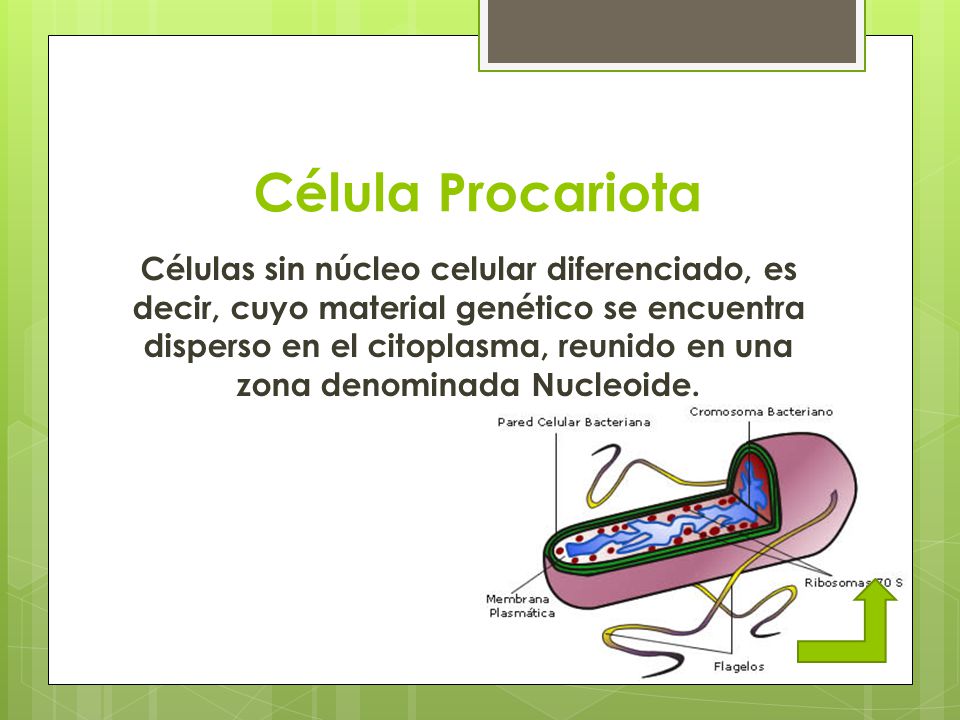 Célula Procariota

Células sin núcleo celular diferenciado, es decir, cuyo material genético se encuentra disperso en el citoplasma, reunido en una zona denominada Nucleoide.

Pared Celular Bacteriana

Cromosoma Bacteriano

Ribosomas 70 S

Membrana Plasmática

Flagelos